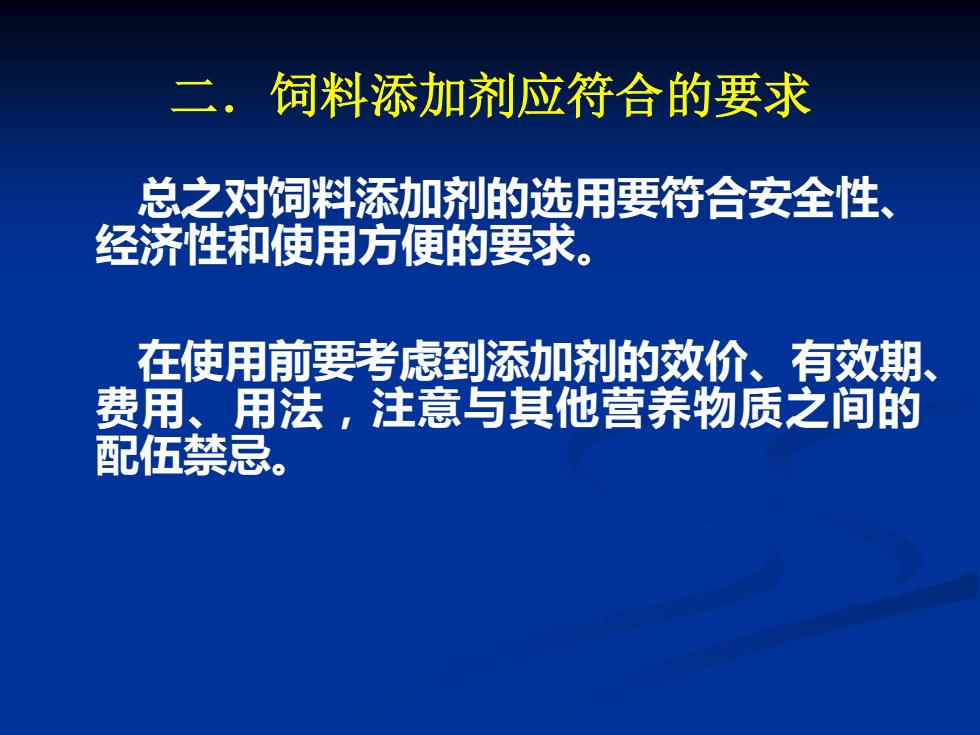 二．饲料添加剂应符合的要求

总之对饲料添加剂的选用要符合安全性、经济性和使用方便的要求。

在使用前要考虑到添加剂的效价、有效期、费用、用法，注意与其他营养物质之间的配伍禁忌。